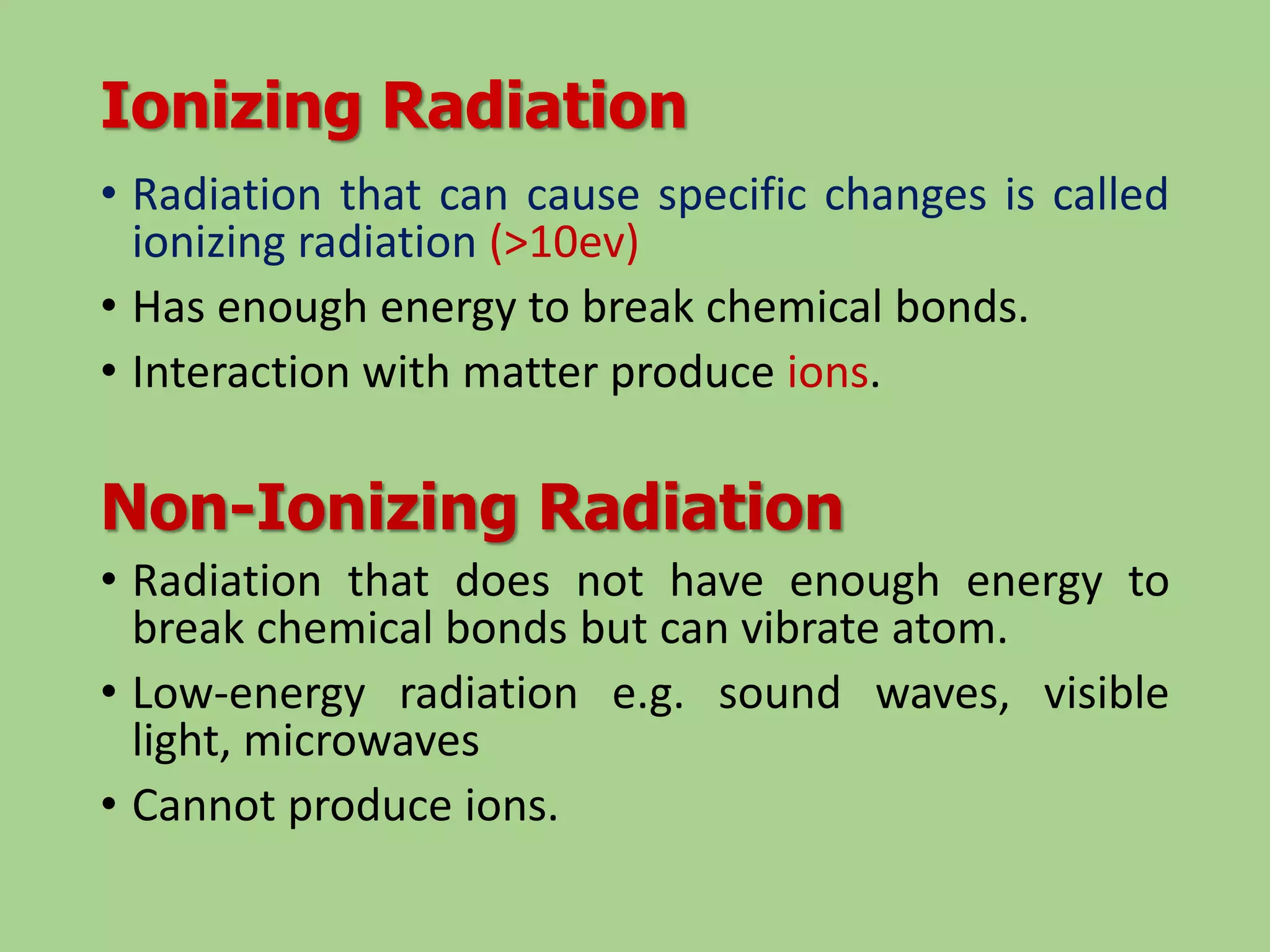 Ionizing Radiation

• Radiation that can cause specific changes is called ionizing radiation (>10ev)

• Has enough energy to break chemical bonds.

• Interaction with matter produce ions.

Non-Ionizing Radiation

• Radiation that does not have enough energy to break chemical bonds but can vibrate atom.

• Low-energy radiation e.g. sound waves, visible light, microwaves

• Cannot produce ions.